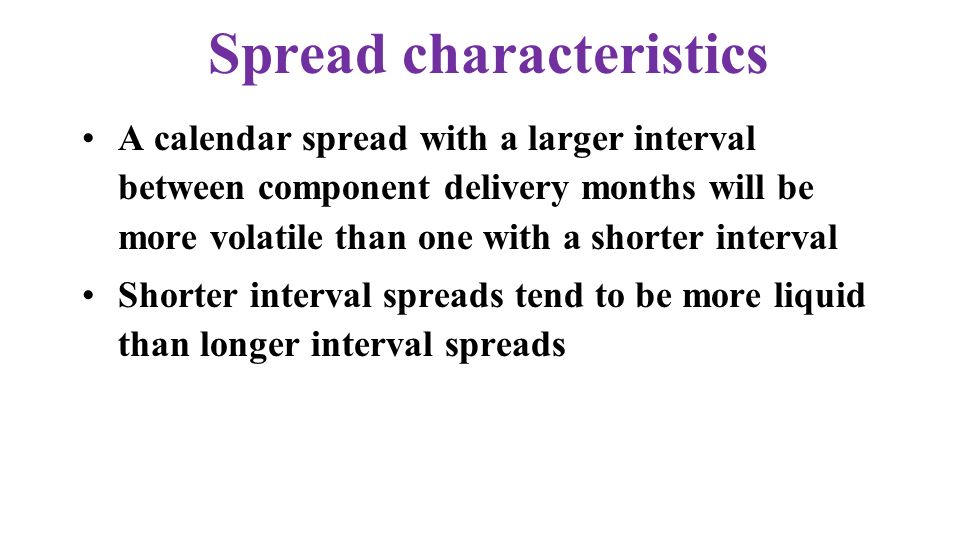 Spread characteristics

• A calendar spread with a larger interval between component delivery months will be more volatile than one with a shorter interval

• Shorter interval spreads tend to be more liquid than longer interval spreads